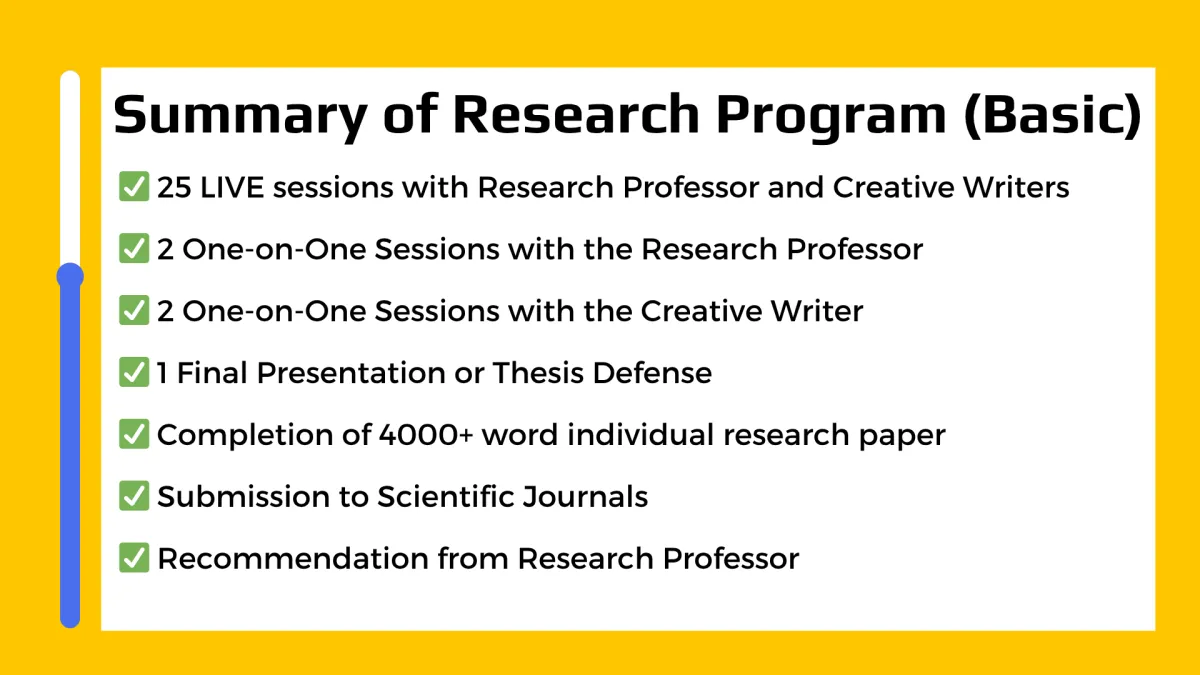 Summary of Research Program (Basic)

✅ 25 LIVE sessions with Research Professor and Creative Writers

✅ 2 One-on-One Sessions with the Research Professor

✅ 2 One-on-One Sessions with the Creative Writer

✅ 1 Final Presentation or Thesis Defense

✅ Completion of 4000+ word individual research paper

✅ Submission to Scientific Journals

✅ Recommendation from Research Professor